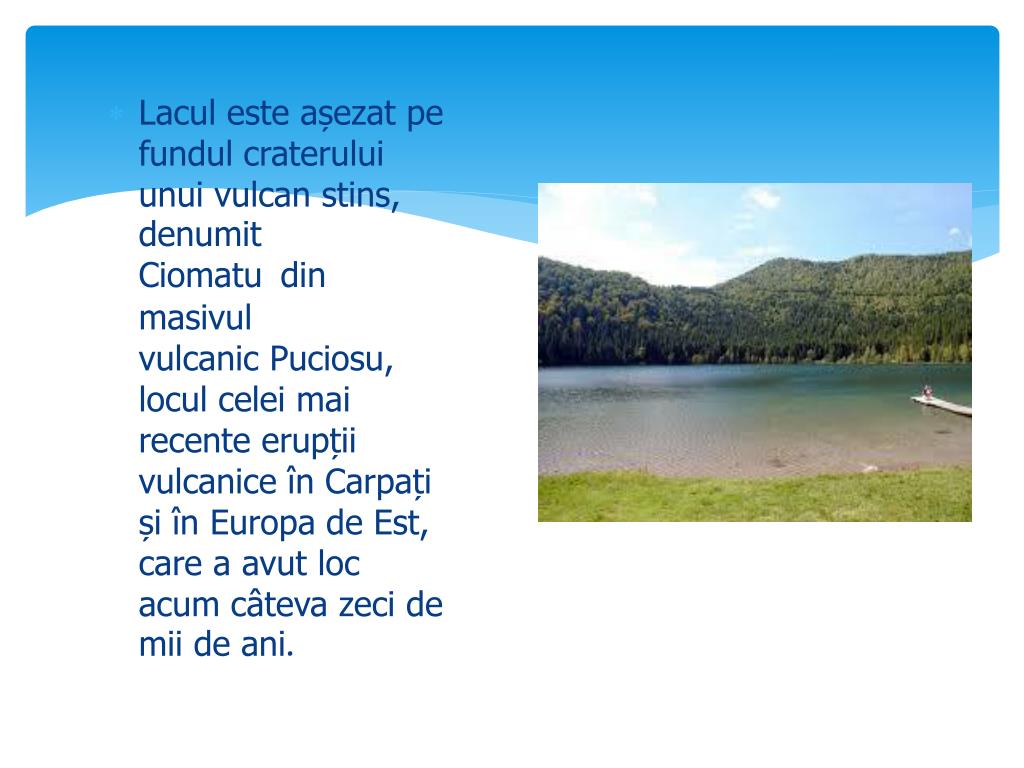 Lacul este așezat pe fundul craterului unui vulcan stins, denumit Ciomatu din masivul vulcanic Puciosu, locul celei mai recente erupții vulcanice în Carpați și în Europa de Est, care a avut loc acum câteva zeci de mii de ani.